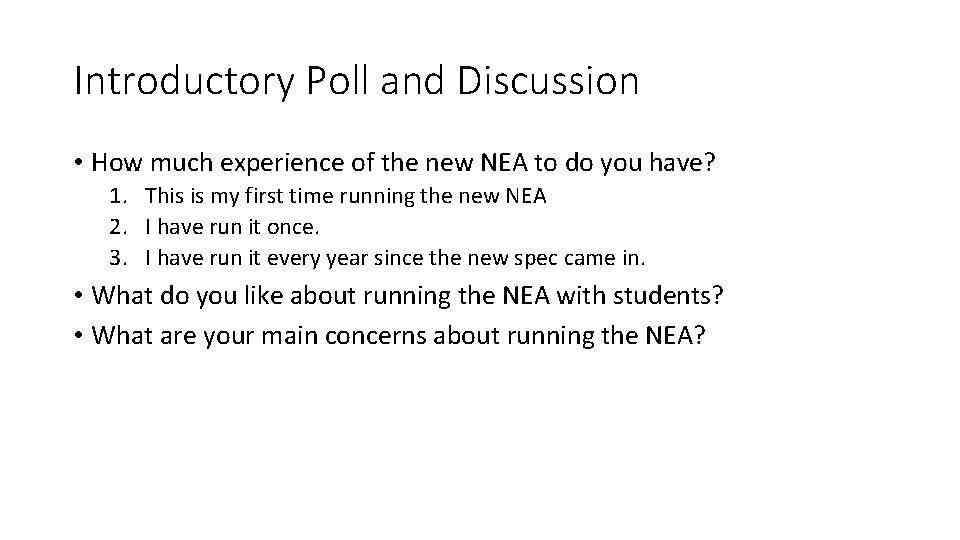 Introductory Poll and Discussion

• How much experience of the new NEA to do you have?
1. This is my first time running the new NEA
2. I have run it once.
3. I have run it every year since the new spec came in.
• What do you like about running the NEA with students?
• What are your main concerns about running the NEA?